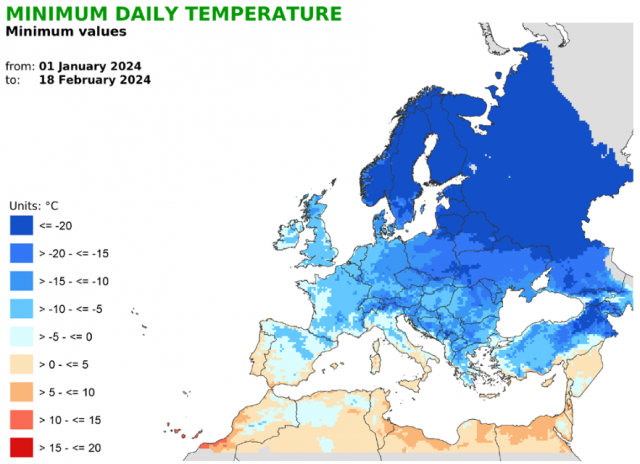 MINIMUM DAILY TEMPERATURE
Minimum values

from: 01 January 2024
to: 18 February 2024

Units: °C
<= -20
> -20 - <= -15
> -15 - <= -10
> -10 - <= -5
> -5 - <= 0
> 0 - <= 5
> 5 - <= 10
> 10 - <= 15
> 15 - <= 20